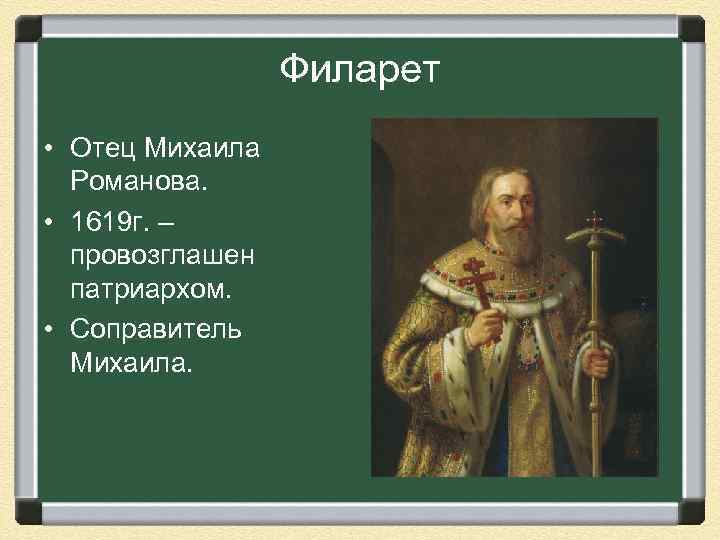 Филарет

• Отец Михаила Романова.
• 1619г. – провозглашен патриархом.
• Соправитель Михаила.